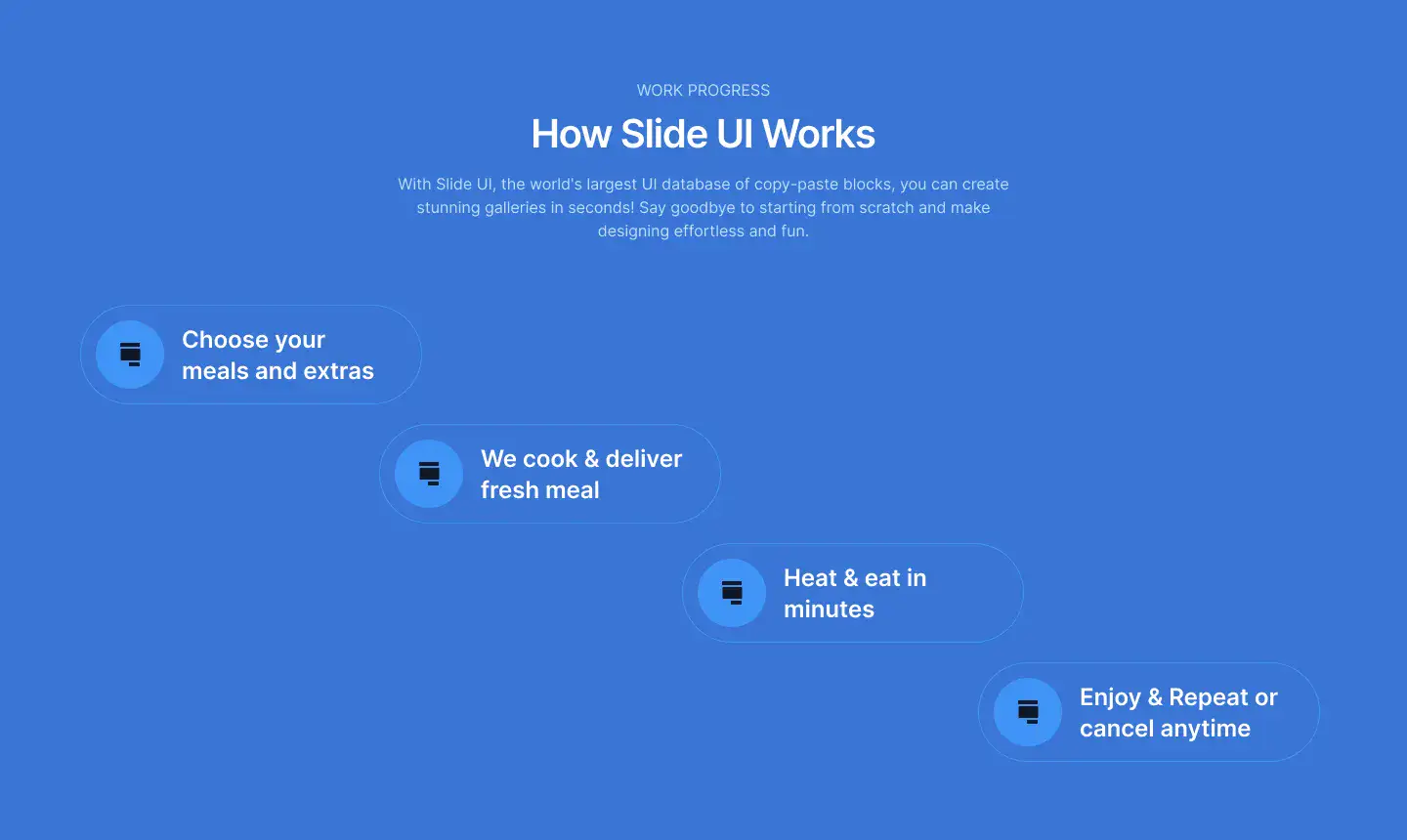 WORK PROGRESS

How Slide UI Works

With Slide UI, the world's largest UI database of copy-paste blocks, you can create stunning galleries in seconds! Say goodbye to starting from scratch and make designing effortless and fun.

Choose your meals and extras

We cook & deliver fresh meal

Heat & eat in minutes

Enjoy & Repeat or cancel anytime